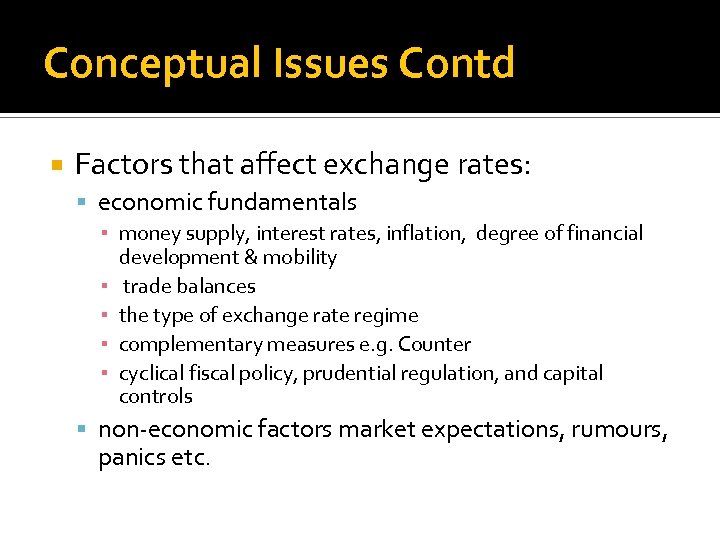 Conceptual Issues Contd

Factors that affect exchange rates:

economic fundamentals

money supply, interest rates, inflation, degree of financial development & mobility

trade balances

the type of exchange rate regime

complementary measures e.g. Counter

cyclical fiscal policy, prudential regulation, and capital controls

non-economic factors market expectations, rumours, panics etc.